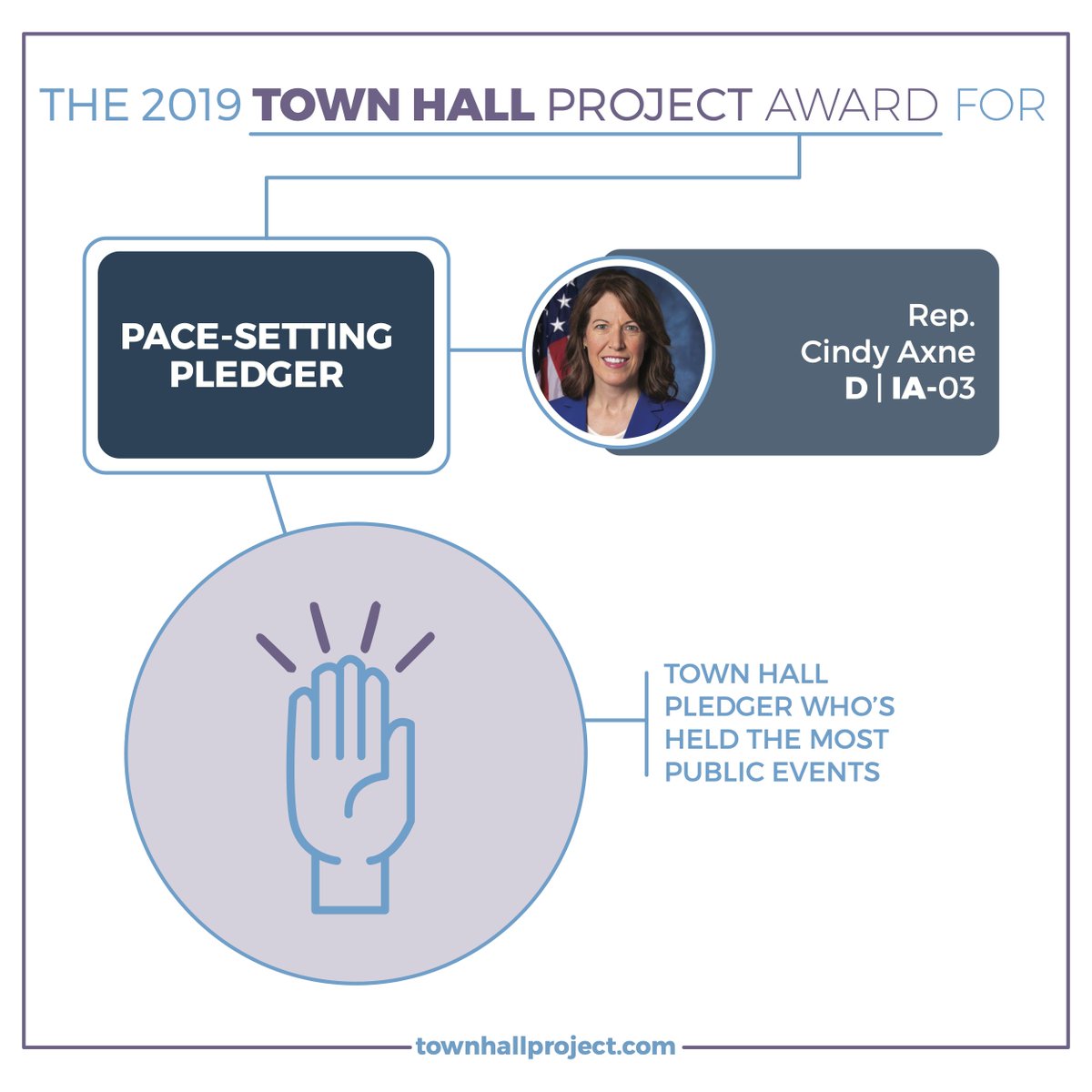 THE 2019 TOWN HALL PROJECT AWARD FOR

PACE-SETTING PLEDGER

Rep. Cindy Axne D | IA-03

TOWN HALL PLEDGER WHO'S HELD THE MOST PUBLIC EVENTS

townhallproject.com